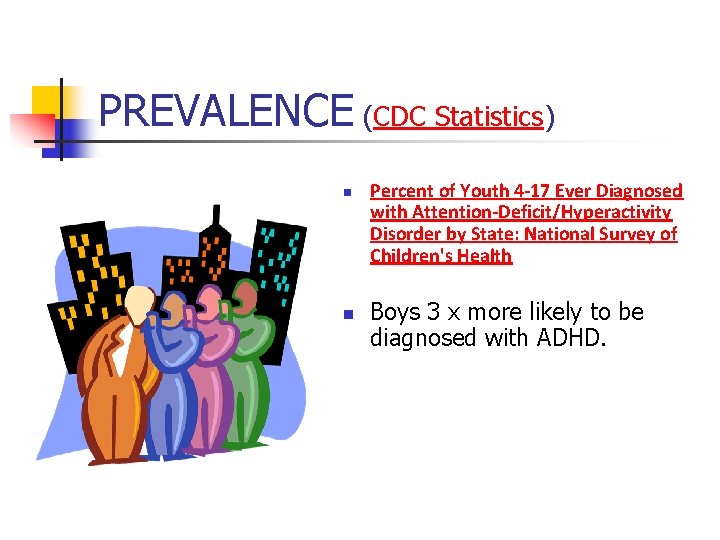 PREVALENCE (CDC Statistics)

Percent of Youth 4-17 Ever Diagnosed with Attention-Deficit/Hyperactivity Disorder by State: National Survey of Children's Health

Boys 3 x more likely to be diagnosed with ADHD.